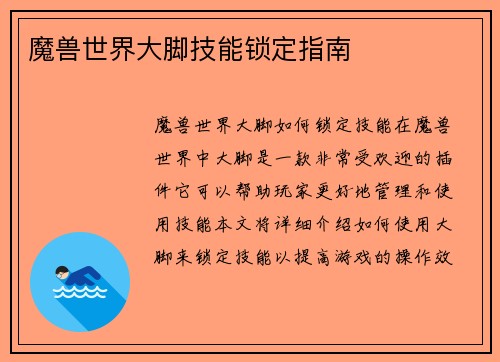 魔兽世界大脚技能锁定指南

魔兽世界大脚如何锁定技能在魔兽世界中大脚是一款非常受欢迎的插件它可以帮助玩家更好地管理和使用技能本文将详细介绍如何使用大脚来锁定技能以提高游戏的操作效